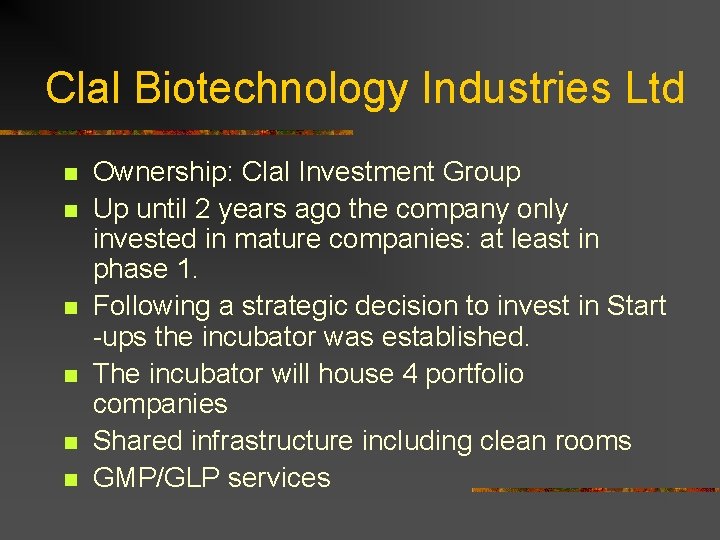 Clal Biotechnology Industries Ltd

- Ownership: Clal Investment Group
- Up until 2 years ago the company only invested in mature companies: at least in phase 1.
- Following a strategic decision to invest in Start -ups the incubator was established.
- The incubator will house 4 portfolio companies
- Shared infrastructure including clean rooms
- GMP/GLP services